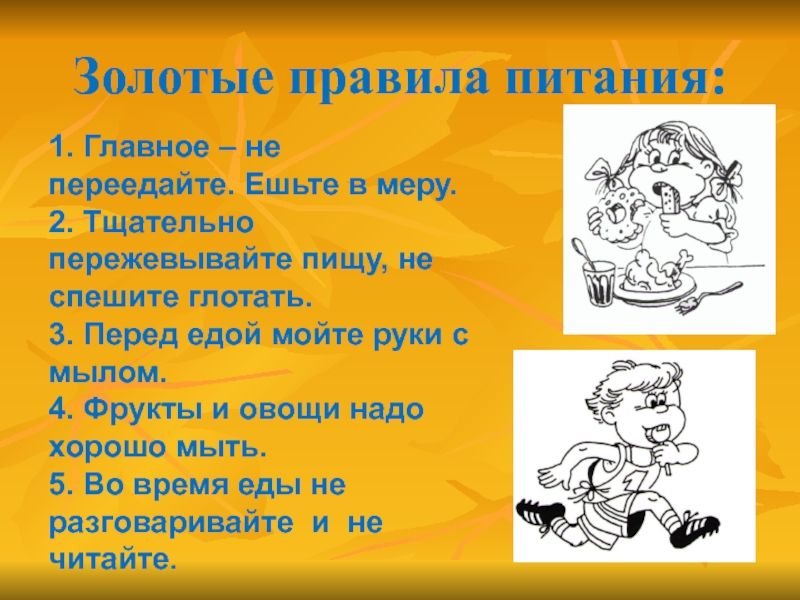 Золотые правила питания:

1. Главное – не переедайте. Ешьте в меру.
2. Тщательно пережевывайте пищу, не спешите глотать.
3. Перед едой мойте руки с мылом.
4. Фрукты и овощи надо хорошо мыть.
5. Во время еды не разговаривайте и не читайте.